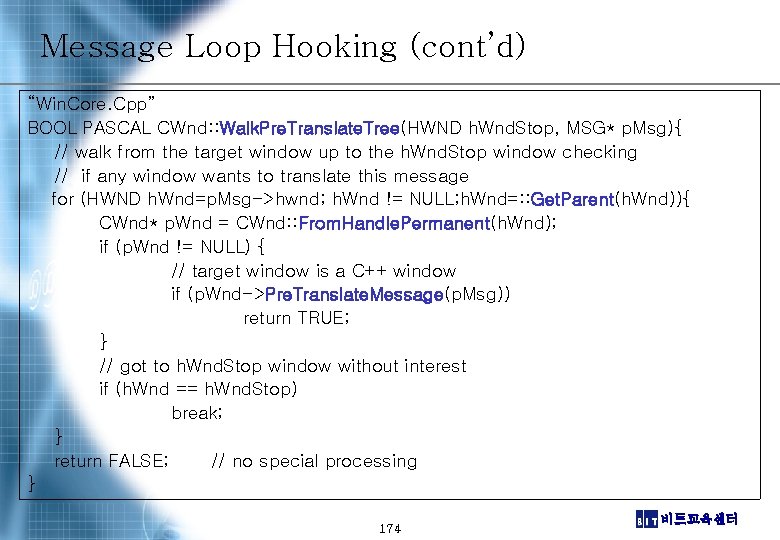 Message Loop Hooking (cont'd)

"WinCore.Cpp"
BOOL PASCAL CWnd::WalkPreTranslateTree(HWND hWndStop, MSG* pMsg){
// walk from the target window up to the hWndStop window checking
// if any window wants to translate this message
for (HWND hWnd=pMsg->hwnd; hWnd != NULL;hWnd=::GetParent(hWnd)){
CWnd* pWnd = CWnd::FromHandlePermanent(hWnd);
if (pWnd != NULL) {
// target window is a C++ window
if (pWnd->PreTranslateMessage(pMsg))
return TRUE;
}
// got to hWndStop window without interest
if (hWnd == hWndStop)
break;
}
return FALSE; // no special processing
}

174

BIT 비트교육센터